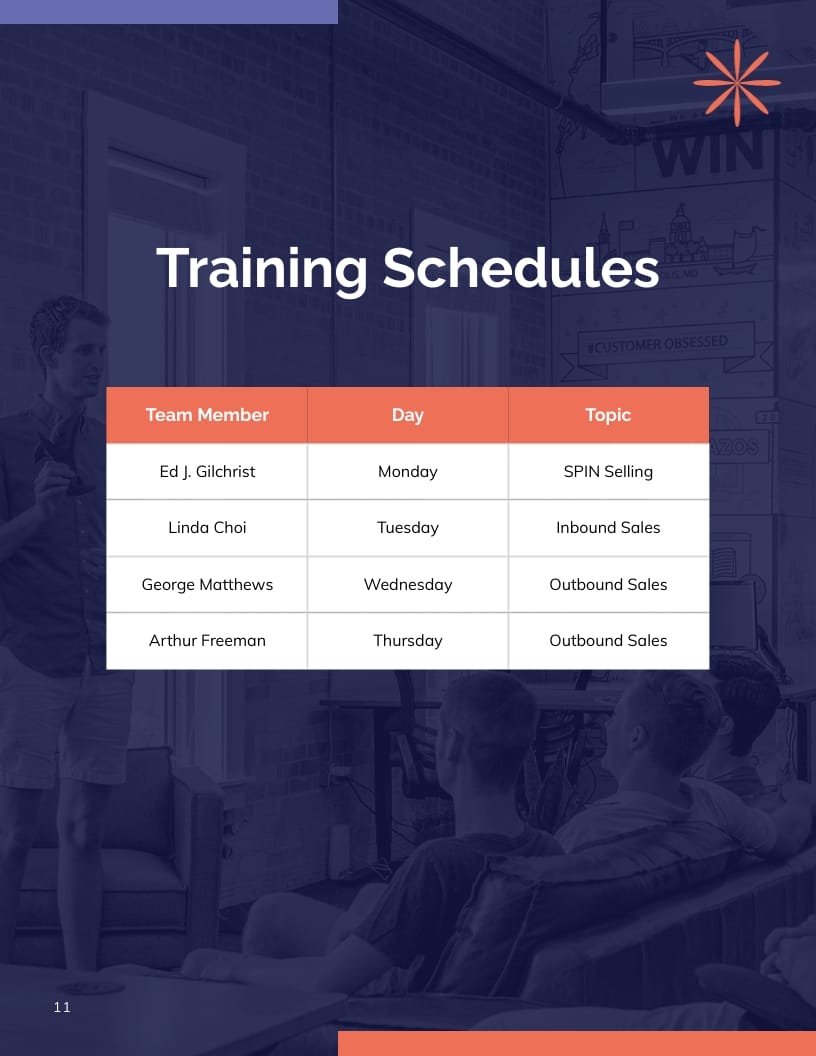 WIN

#CUSTOMER OBSESSED

Training Schedules

| Team Member | Day | Topic |
|---|---|---|
| Ed J. Gilchrist | Monday | SPIN Selling |
| Linda Choi | Tuesday | Inbound Sales |
| George Matthews | Wednesday | Outbound Sales |
| Arthur Freeman | Thursday | Outbound Sales |

11